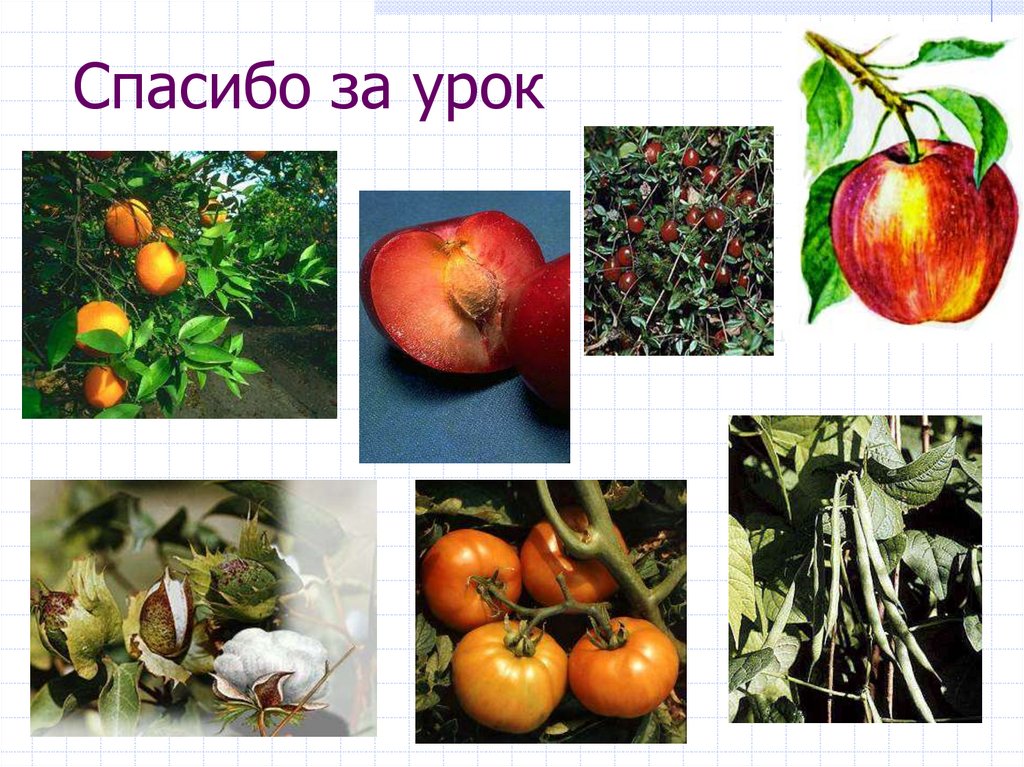 Спасибо за урок